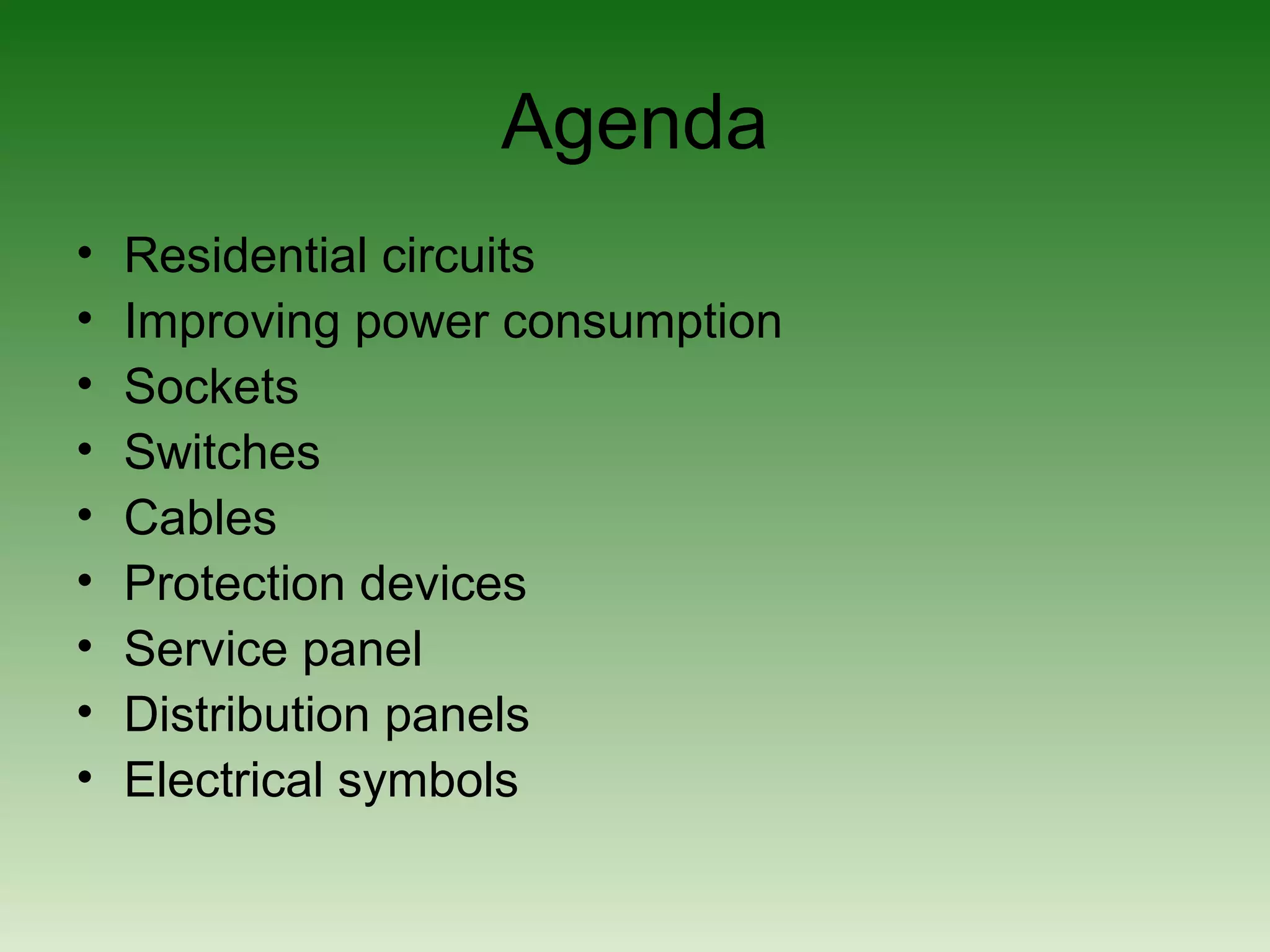 Agenda

• Residential circuits
• Improving power consumption
• Sockets
• Switches
• Cables
• Protection devices
• Service panel
• Distribution panels
• Electrical symbols